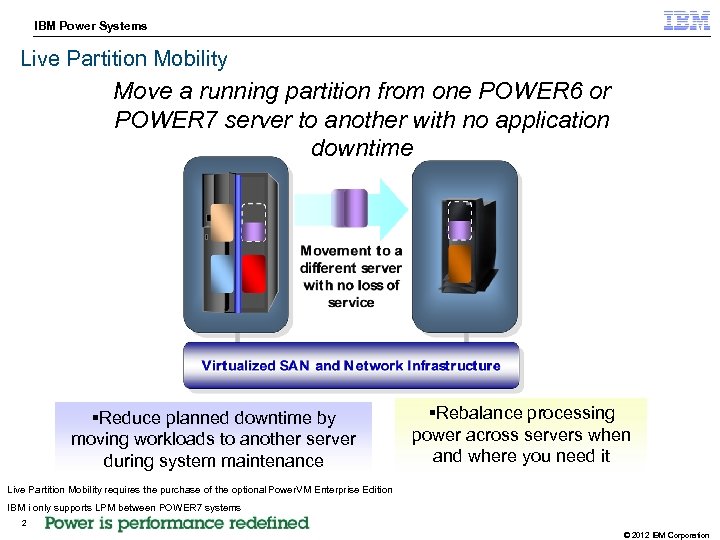 IBM Power Systems

IBM

Live Partition Mobility

Move a running partition from one POWER6 or POWER7 server to another with no application downtime

Movement to a different server with no loss of service

Virtualized SAN and Network Infrastructure

▪Reduce planned downtime by moving workloads to another server during system maintenance

▪Rebalance processing power across servers when and where you need it

Live Partition Mobility requires the purchase of the optional PowerVM Enterprise Edition

IBM i only supports LPM between POWER7 systems

2

Power is performance redefined

© 2012 IBM Corporation